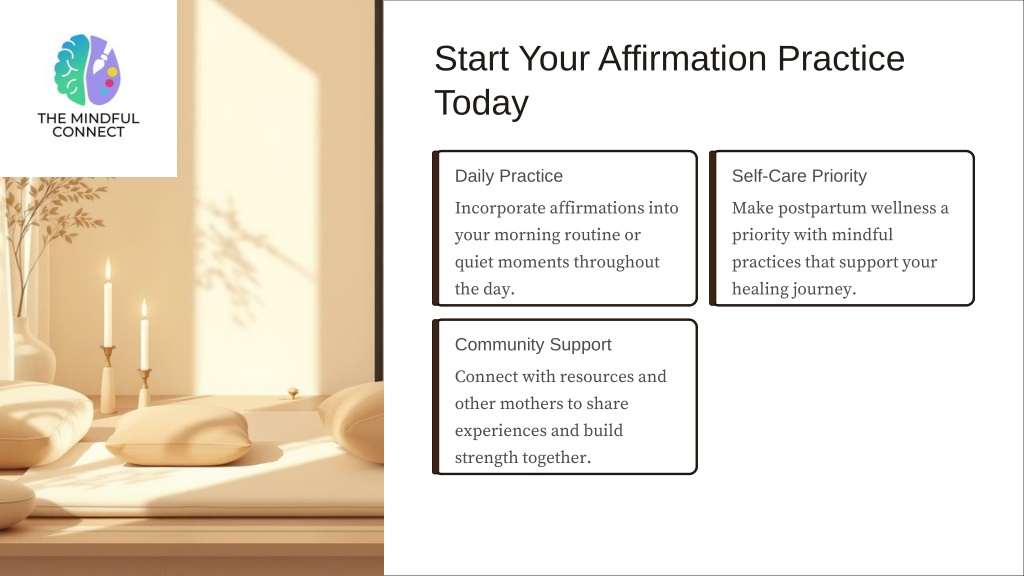 THE MINDFUL CONNECT

Start Your Affirmation Practice Today

Daily Practice

Incorporate affirmations into your morning routine or quiet moments throughout the day.

Self-Care Priority

Make postpartum wellness a priority with mindful practices that support your healing journey.

Community Support

Connect with resources and other mothers to share experiences and build strength together.